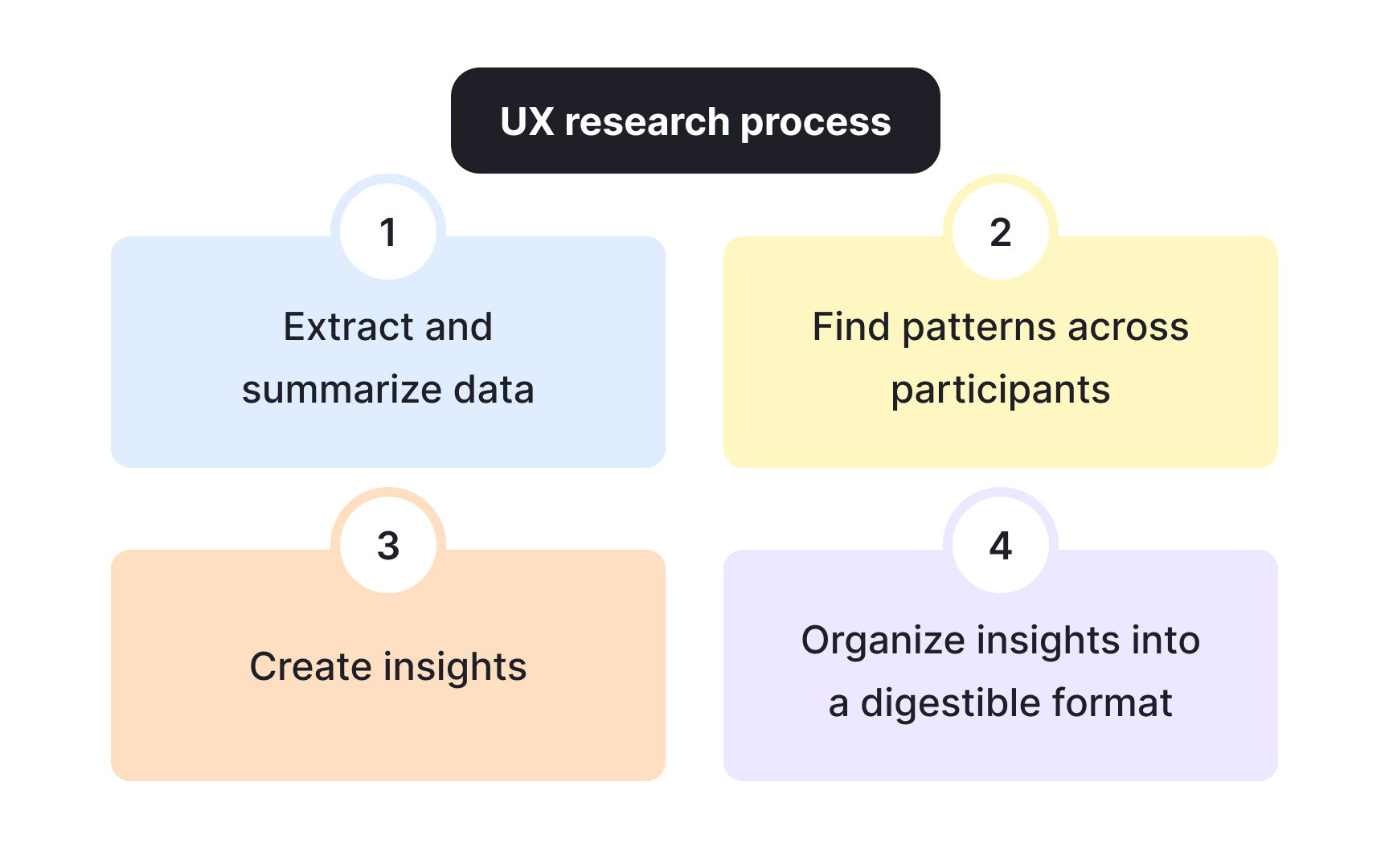 UX research process

1

Extract and summarize data

2

Find patterns across participants

3

Create insights

4

Organize insights into a digestible format